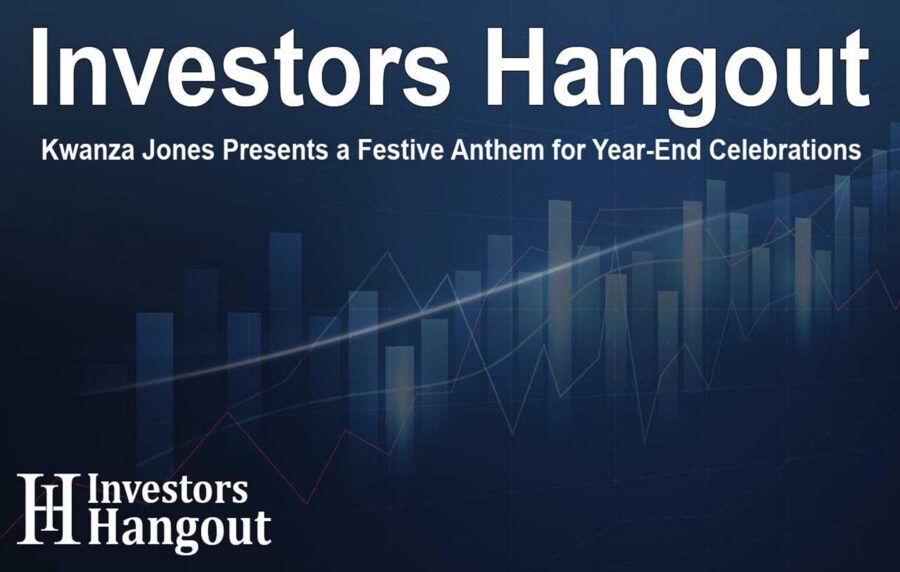 Investors Hangout

Kwanza Jones Presents a Festive Anthem for Year-End Celebrations

IH Investors Hangout